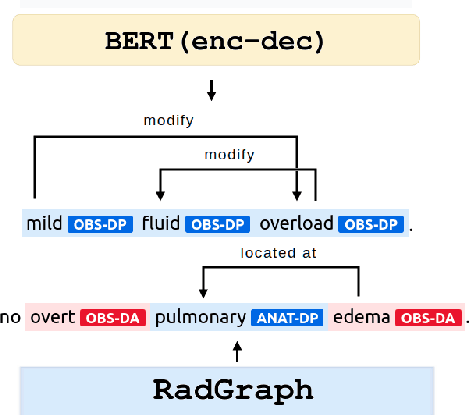 BERT(enc-dec)

modify

modify

mild OBS-DP fluid OBS-DP overload OBS-DP .

located at

no overt OBS-DA pulmonary ANAT-DP edema OBS-DA .

RadGraph